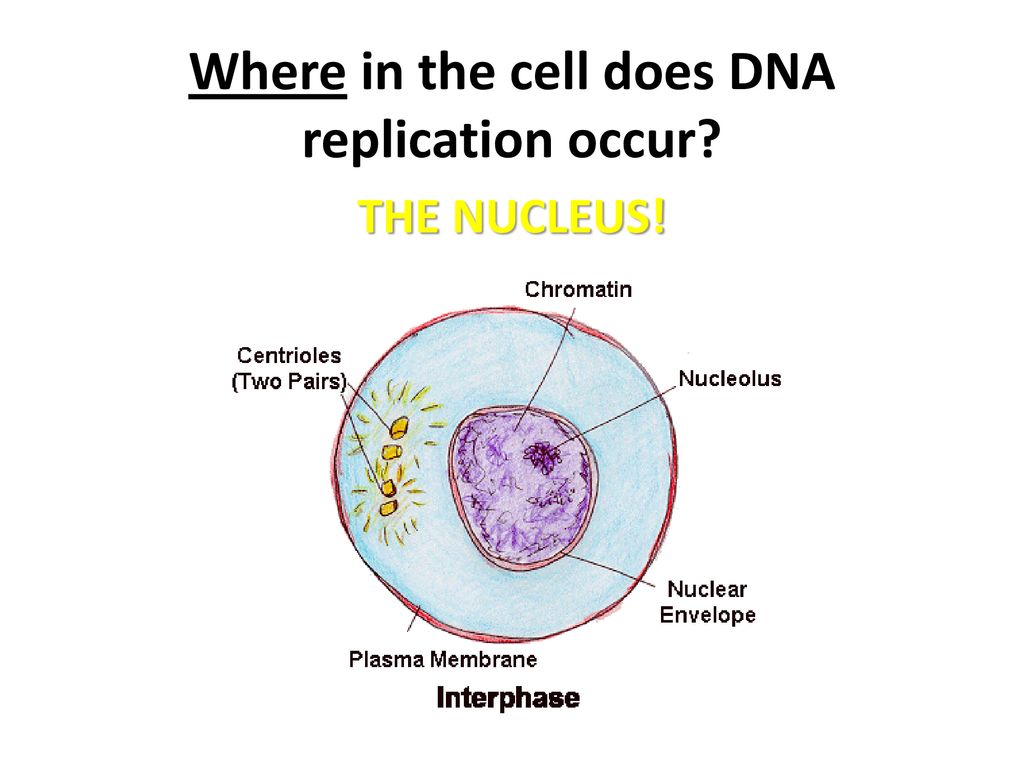 Where in the cell does DNA replication occur?

THE NUCLEUS!

Chromatin

Centrioles (Two Pairs)

Nucleolus

Nuclear Envelope

Plasma Membrane

Interphase